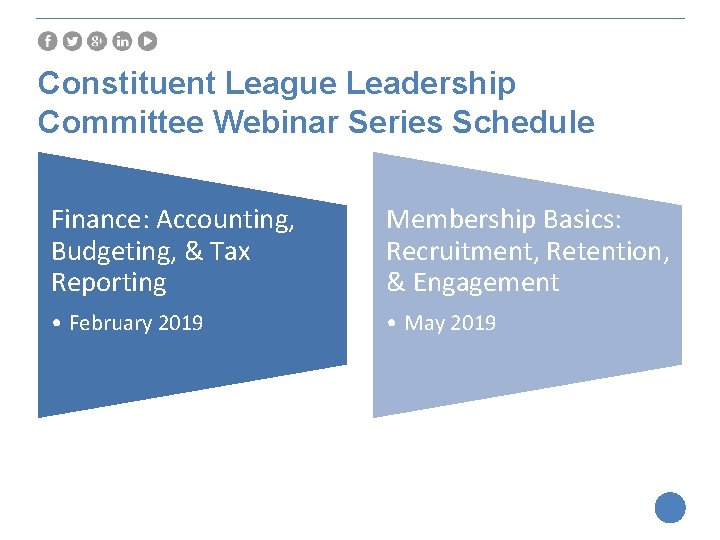 Constituent League Leadership Committee Webinar Series Schedule

Finance: Accounting, Budgeting, & Tax Reporting

• February 2019

Membership Basics: Recruitment, Retention, & Engagement

• May 2019